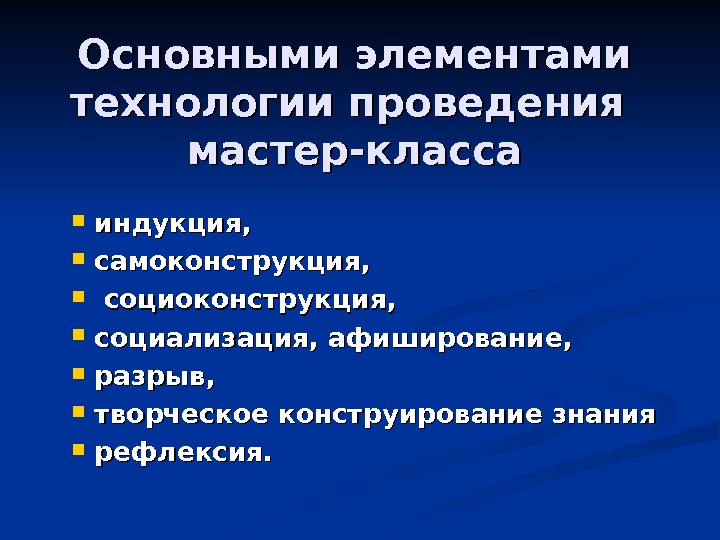 Основными элементами технологии проведения мастер-класса

- индукция,
- самоконструкция,
- социоконструкция,
- социализация, афиширование,
- разрыв,
- творческое конструирование знания
- рефлексия.